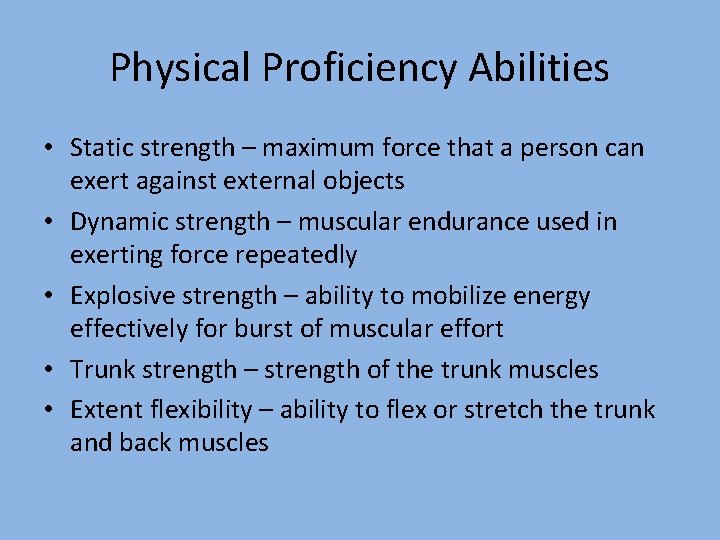 Physical Proficiency Abilities

• Static strength – maximum force that a person can exert against external objects
• Dynamic strength – muscular endurance used in exerting force repeatedly
• Explosive strength – ability to mobilize energy effectively for burst of muscular effort
• Trunk strength – strength of the trunk muscles
• Extent flexibility – ability to flex or stretch the trunk and back muscles